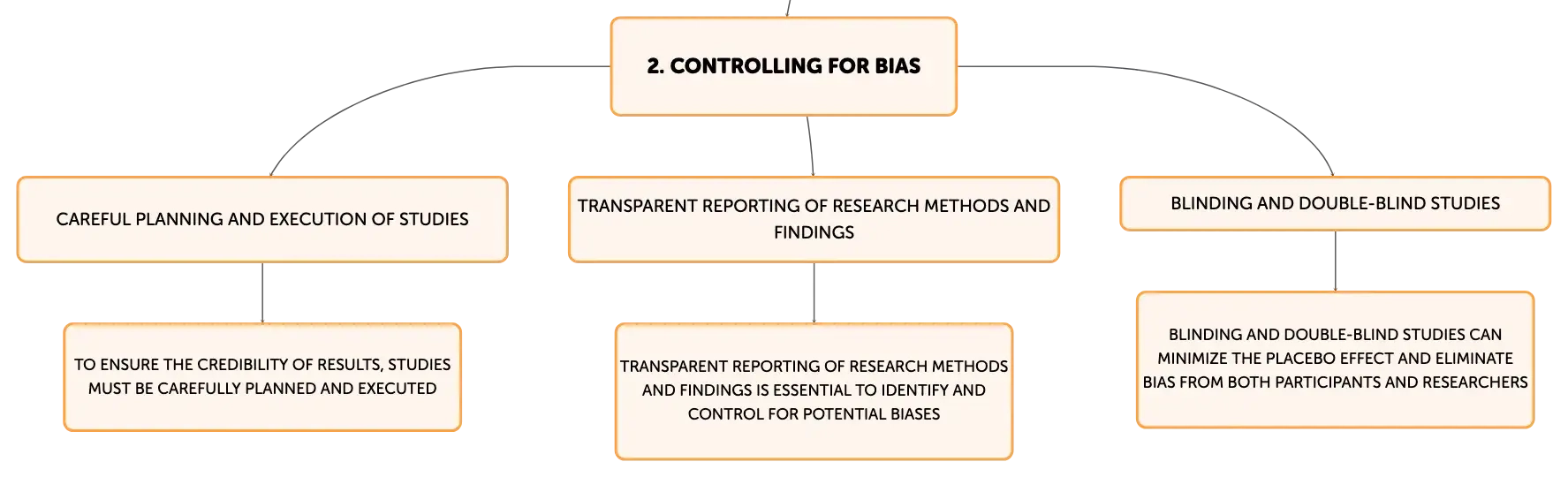 2. CONTROLLING FOR BIAS

CAREFUL PLANNING AND EXECUTION OF STUDIES

TO ENSURE THE CREDIBILITY OF RESULTS, STUDIES MUST BE CAREFULLY PLANNED AND EXECUTED

TRANSPARENT REPORTING OF RESEARCH METHODS AND FINDINGS

TRANSPARENT REPORTING OF RESEARCH METHODS AND FINDINGS IS ESSENTIAL TO IDENTIFY AND CONTROL FOR POTENTIAL BIASES

BLINDING AND DOUBLE-BLIND STUDIES

BLINDING AND DOUBLE-BLIND STUDIES CAN MINIMIZE THE PLACEBO EFFECT AND ELIMINATE BIAS FROM BOTH PARTICIPANTS AND RESEARCHERS